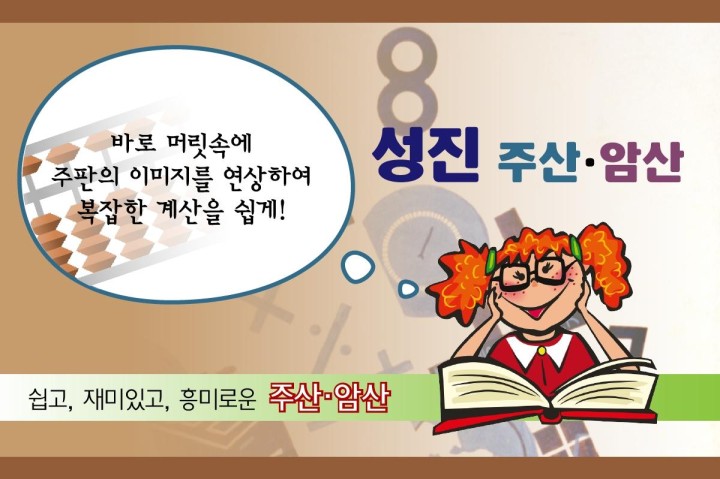 바로 머릿속에
주판의 이미지를 연상하여
복잡한 계산을 쉽게!

성진 주산·암산

쉽고, 재미있고, 흥미로운 주산·암산